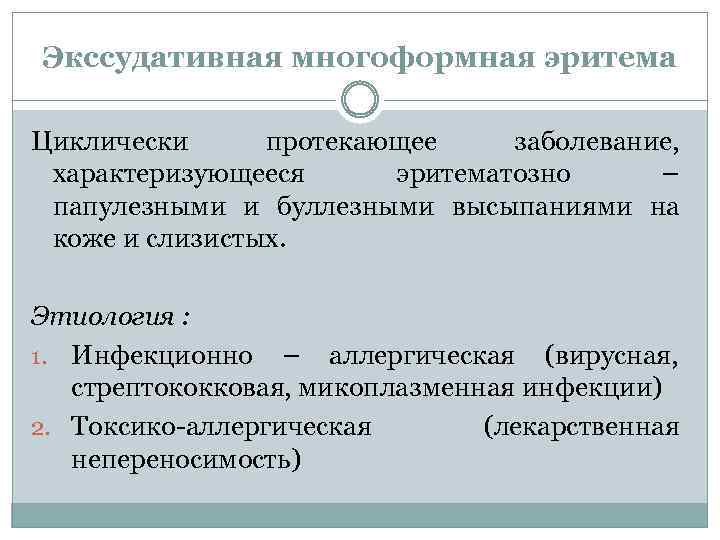 Экссудативная многоформная эритема

Циклически протекающее заболевание, характеризующееся эритематозно – папулезными и буллезными высыпаниями на коже и слизистых.

Этиология :

1. Инфекционно – аллергическая (вирусная, стрептококковая, микоплазменная инфекции)
2. Токсико-аллергическая (лекарственная непереносимость)